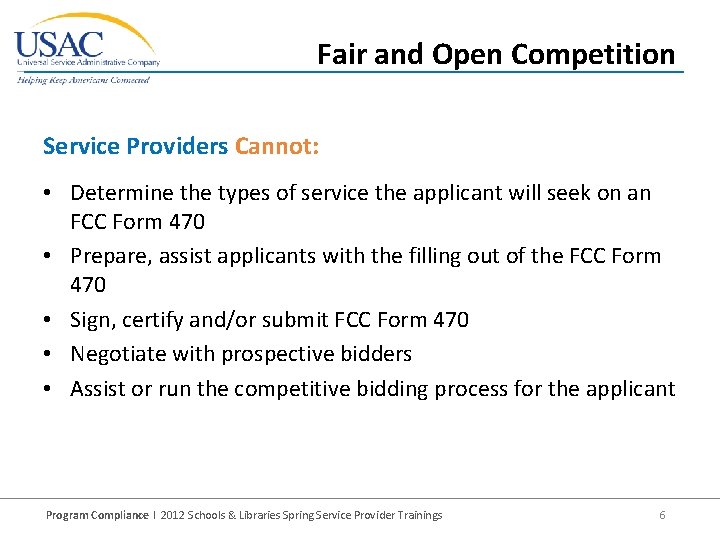 USAC
Universal Service Administrative Company
Helping Keep Americans Connected

Fair and Open Competition

Service Providers Cannot:

• Determine the types of service the applicant will seek on an FCC Form 470
• Prepare, assist applicants with the filling out of the FCC Form 470
• Sign, certify and/or submit FCC Form 470
• Negotiate with prospective bidders
• Assist or run the competitive bidding process for the applicant

Program Compliance I 2012 Schools & Libraries Spring Service Provider Trainings 6